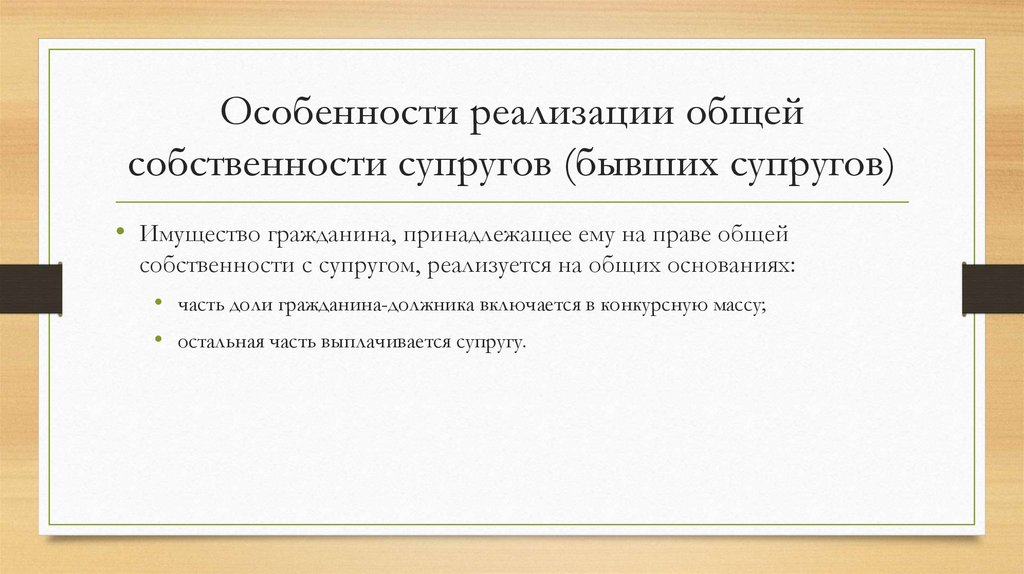 Особенности реализации общей собственности супругов (бывших супругов)

• Имущество гражданина, принадлежащее ему на праве общей собственности с супругом, реализуется на общих основаниях:

• часть доли гражданина-должника включается в конкурсную массу;

• остальная часть выплачивается супругу.